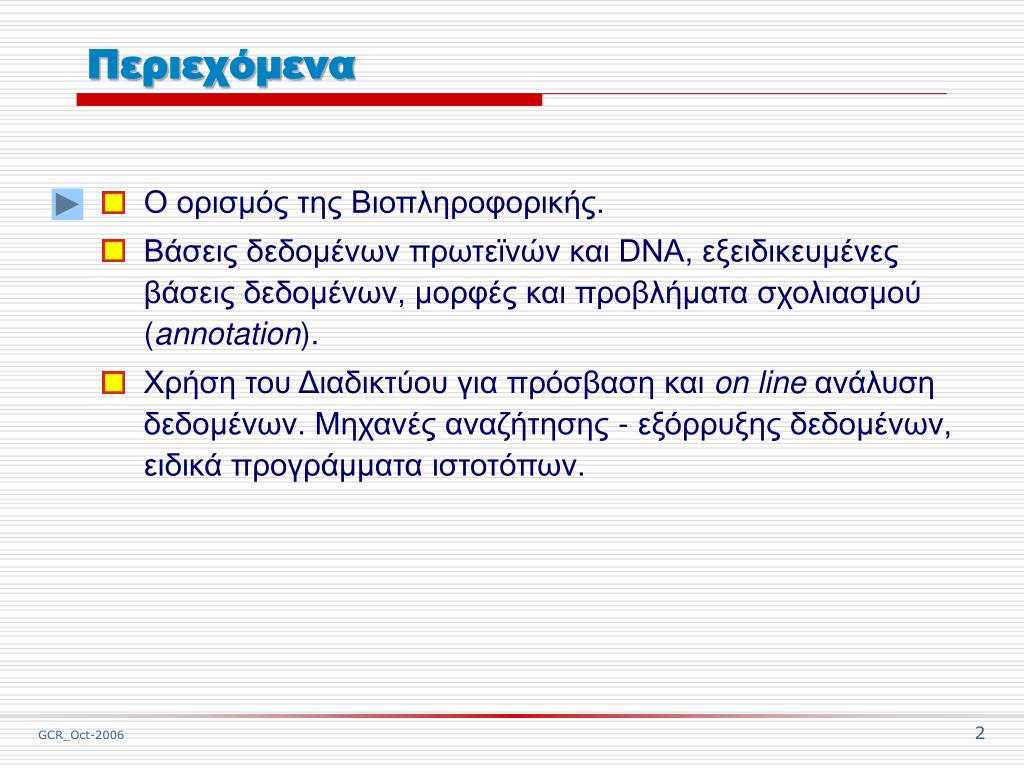 Περιεχόμενα

Ο ορισμός της Βιοπληροφορικής.

Βάσεις δεδομένων πρωτεϊνών και DNA, εξειδικευμένες βάσεις δεδομένων, μορφές και προβλήματα σχολιασμού (annotation).

Χρήση του Διαδικτύου για πρόσβαση και on line ανάλυση δεδομένων. Μηχανές αναζήτησης - εξόρρυξης δεδομένων, ειδικά προγράμματα ιστοτόπων.

GCR_Oct-2006

2